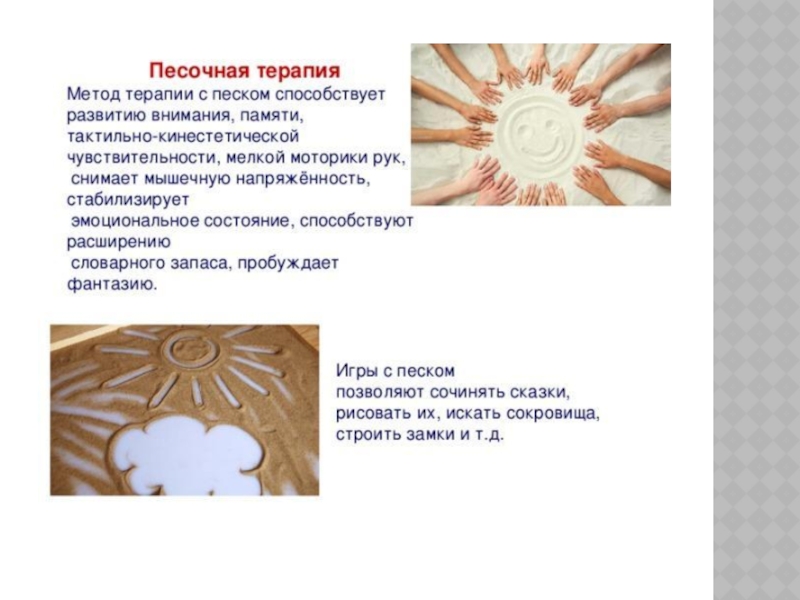 Песочная терапия

Метод терапии с песком способствует развитию внимания, памяти, тактильно-кинестетической чувствительности, мелкой моторики рук, снимает мышечную напряжённость, стабилизирует эмоциональное состояние, способствуют расширению словарного запаса, пробуждает фантазию.

Игры с песком позволяют сочинять сказки, рисовать их, искать сокровища, строить замки и т.д.